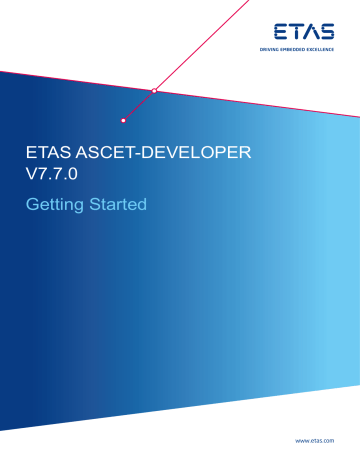 ETAS

DRIVING EMBEDDED EXCELLENCE

ETAS ASCET-DEVELOPER V7.7.0

Getting Started

www.etas.com